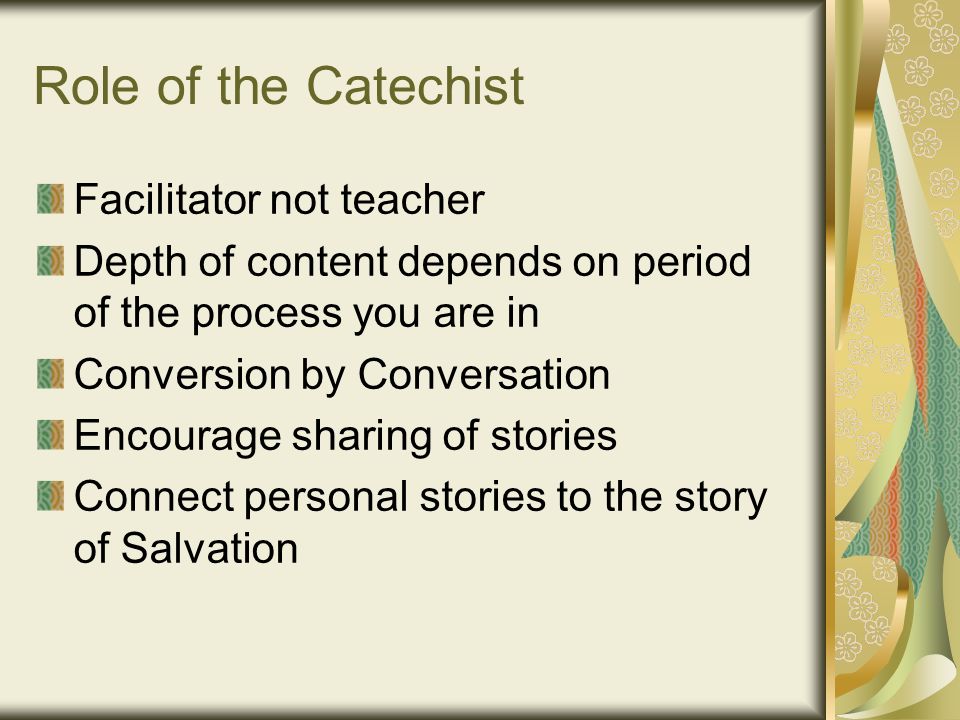 Role of the Catechist

Facilitator not teacher

Depth of content depends on period of the process you are in

Conversion by Conversation

Encourage sharing of stories

Connect personal stories to the story of Salvation